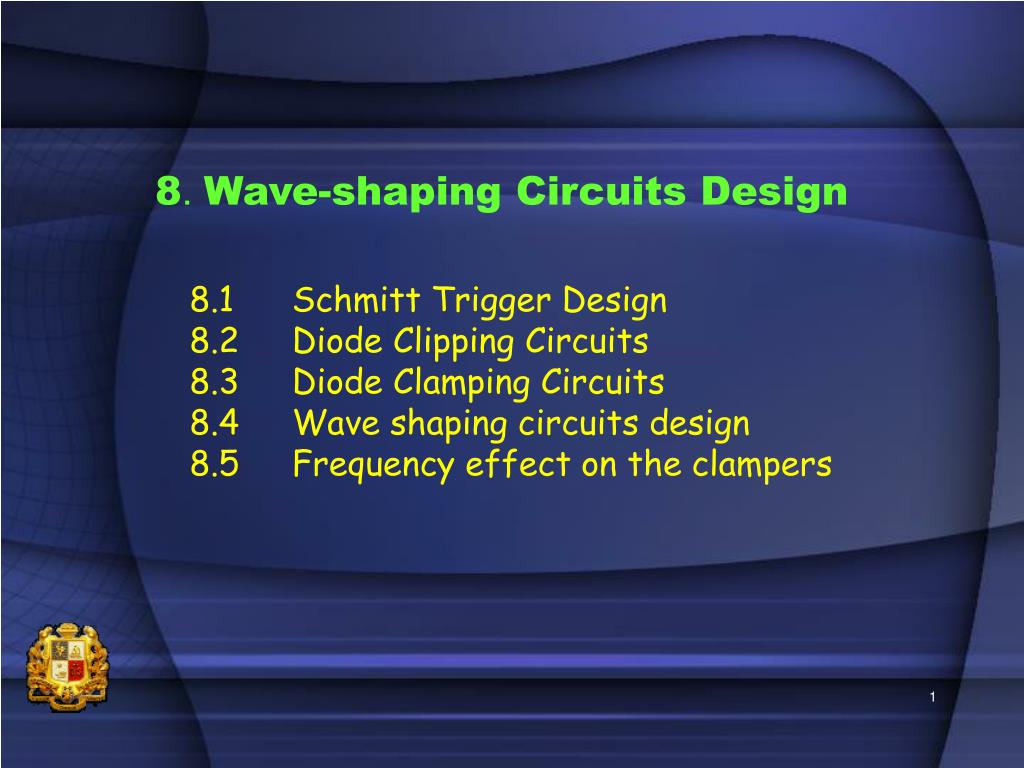 8. Wave-shaping Circuits Design

8.1 Schmitt Trigger Design
8.2 Diode Clipping Circuits
8.3 Diode Clamping Circuits
8.4 Wave shaping circuits design
8.5 Frequency effect on the clampers

1